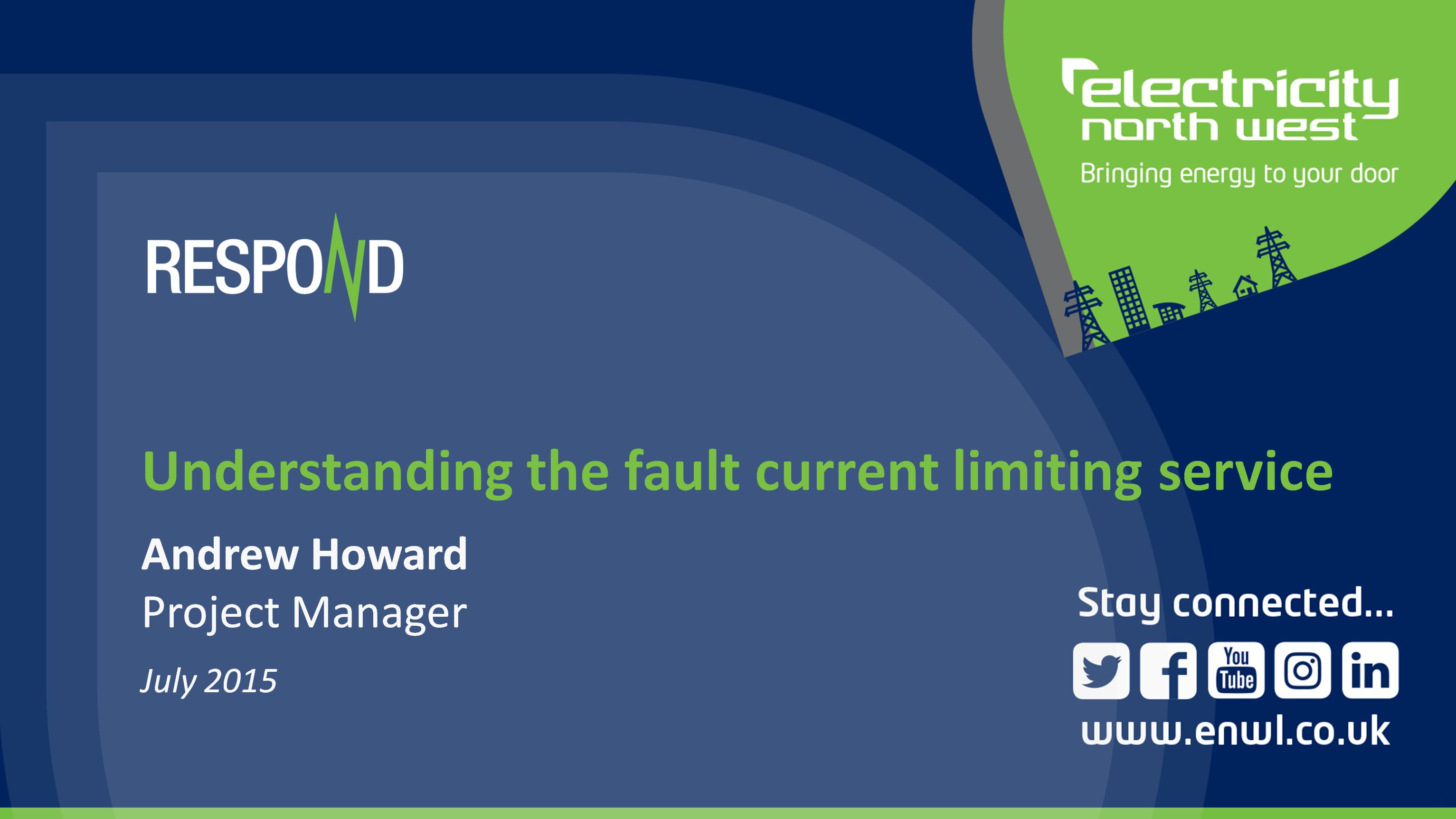 electricity north west
Bringing energy to your door

RESPOND

Understanding the fault current limiting service

Andrew Howard
Project Manager

July 2015

Stay connected...

You Tube

in

www.enwl.co.uk